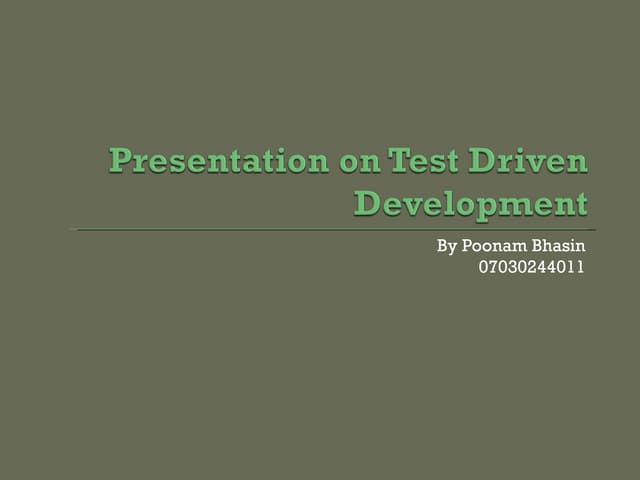 Presentation on Test Driven Development

By Poonam Bhasin
07030244011